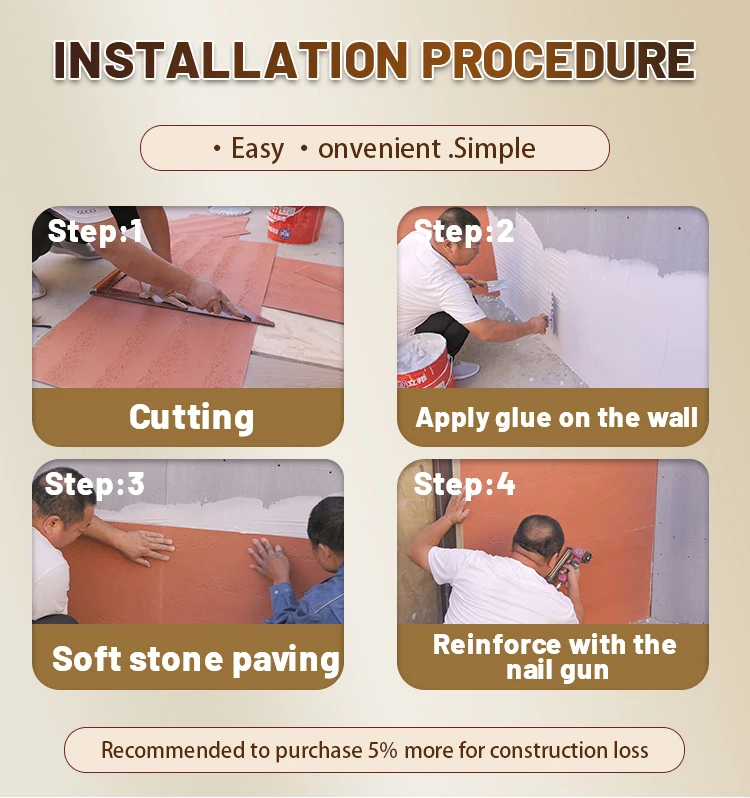 INSTALLATION PROCEDURE

• Easy • onvenient .Simple

Step:1

Cutting

Step:2

Apply glue on the wall

Step:3

Soft stone paving

Step:4

Reinforce with the nail gun

Recommended to purchase 5% more for construction loss